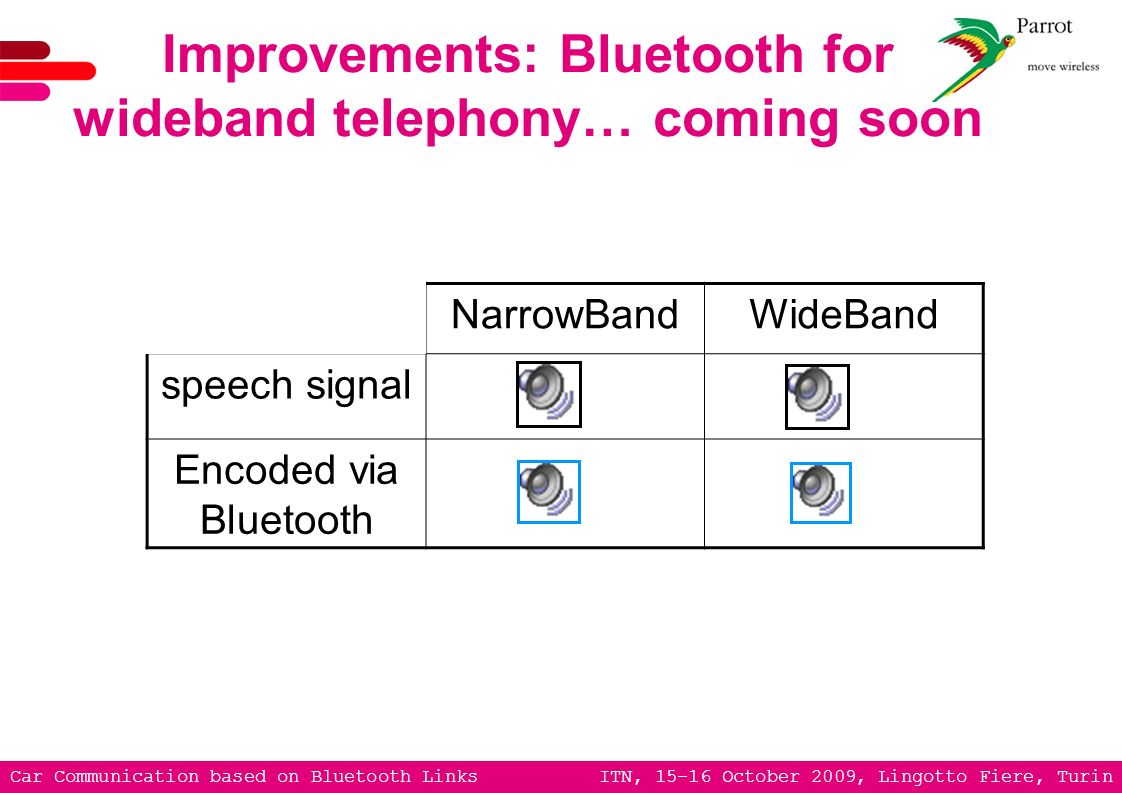 Improvements: Bluetooth for wideband telephony… coming soon

Parrot
move wireless

| | NarrowBand | WideBand |
|---|---|---|
| speech signal | | |
| Encoded via Bluetooth | | |

Car Communication based on Bluetooth Links

ITN, 15-16 October 2009, Lingotto Fiere, Turin